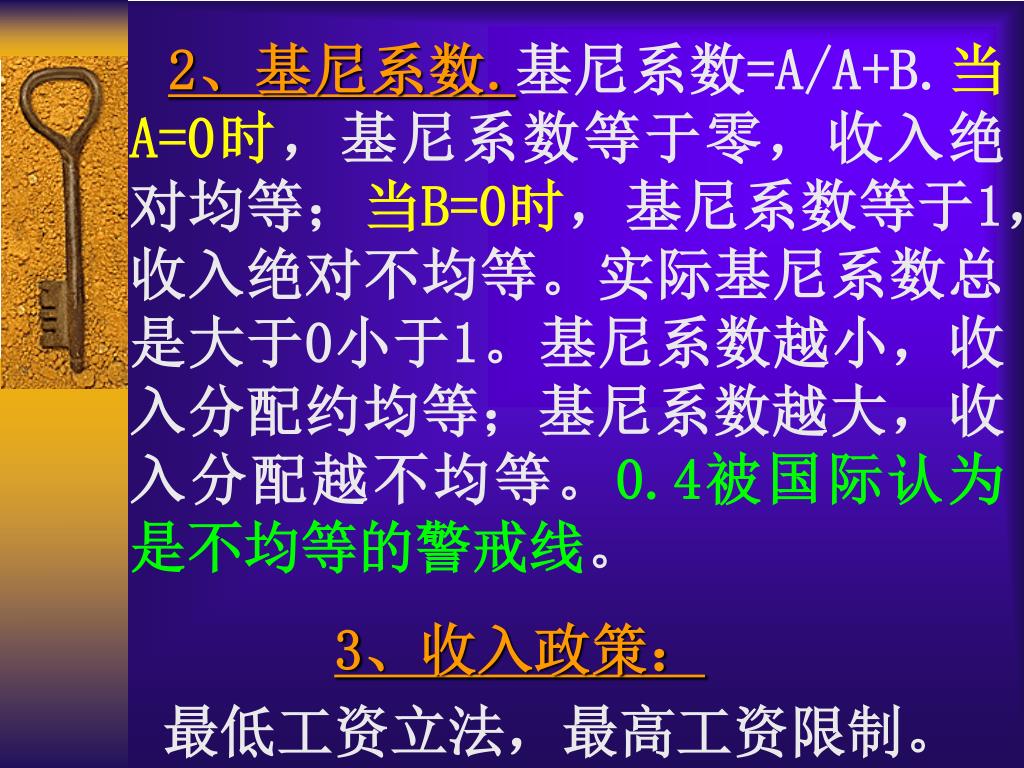 2、基尼系数.基尼系数=A/A+B.当A=0时，基尼系数等于零，收入绝对均等；当B=0时，基尼系数等于1，收入绝对不均等。实际基尼系数总是大于0小于1。基尼系数越小，收入分配约均等；基尼系数越大，收入分配越不均等。0.4被国际认为是不均等的警戒线。

3、收入政策：

最低工资立法，最高工资限制。